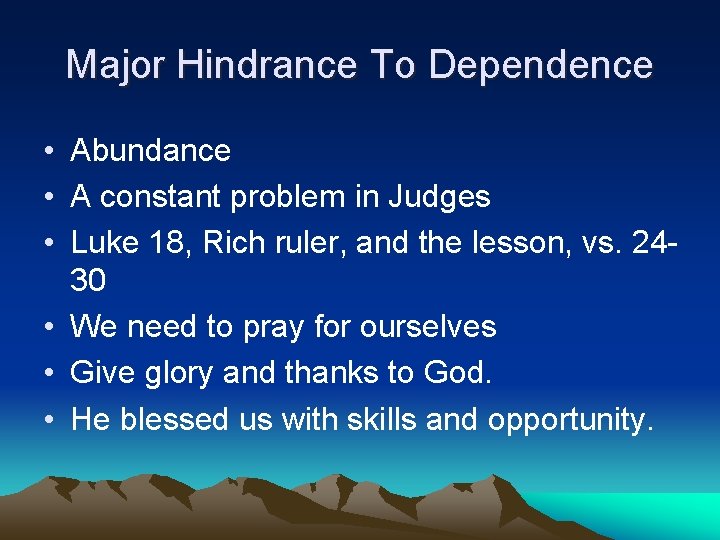 Major Hindrance To Dependence

• Abundance
• A constant problem in Judges
• Luke 18, Rich ruler, and the lesson, vs. 24-30
• We need to pray for ourselves
• Give glory and thanks to God.
• He blessed us with skills and opportunity.